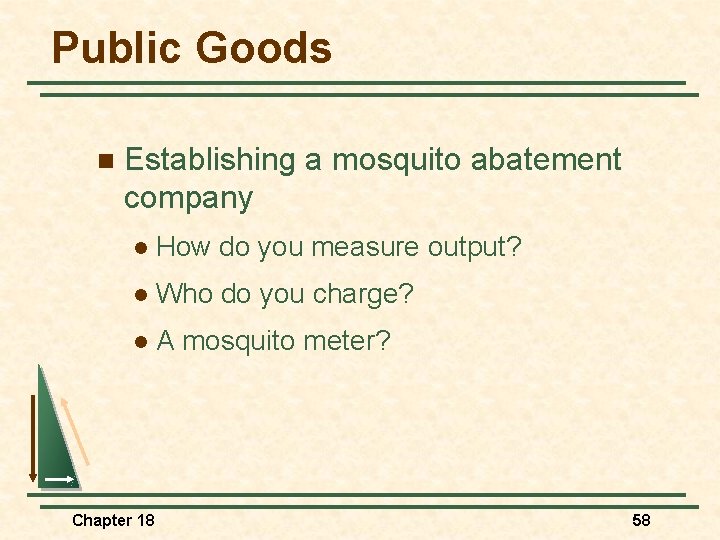 Public Goods

Establishing a mosquito abatement company

How do you measure output?

Who do you charge?

A mosquito meter?

Chapter 18

58